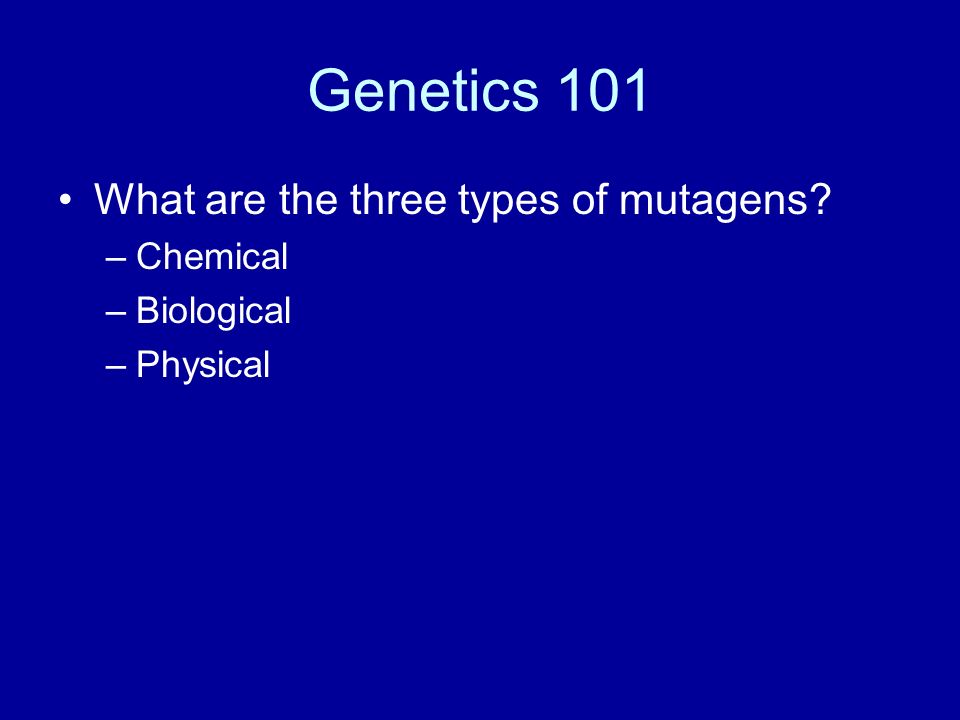 Genetics 101

• What are the three types of mutagens?
– Chemical
– Biological
– Physical